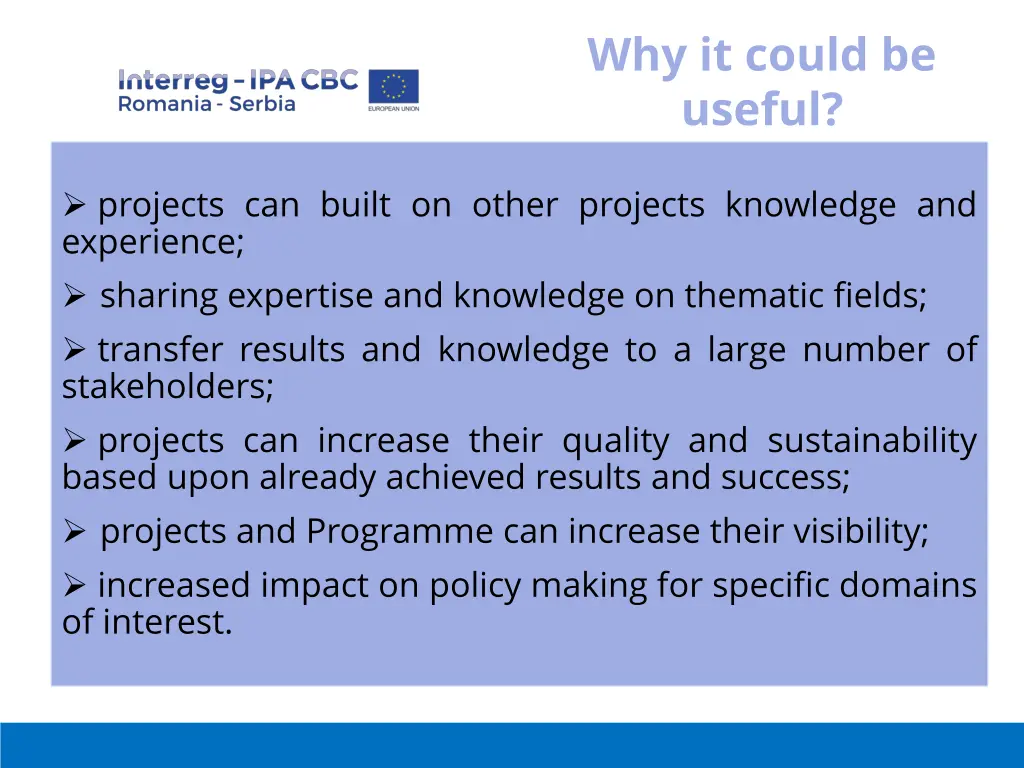 Interreg - IPA CBC
Romania - Serbia

EUROPEAN UNION

Why it could be useful?

➢ projects can built on other projects knowledge and experience;

➢ sharing expertise and knowledge on thematic fields;

➢ transfer results and knowledge to a large number of stakeholders;

➢ projects can increase their quality and sustainability based upon already achieved results and success;

➢ projects and Programme can increase their visibility;

➢ increased impact on policy making for specific domains of interest.